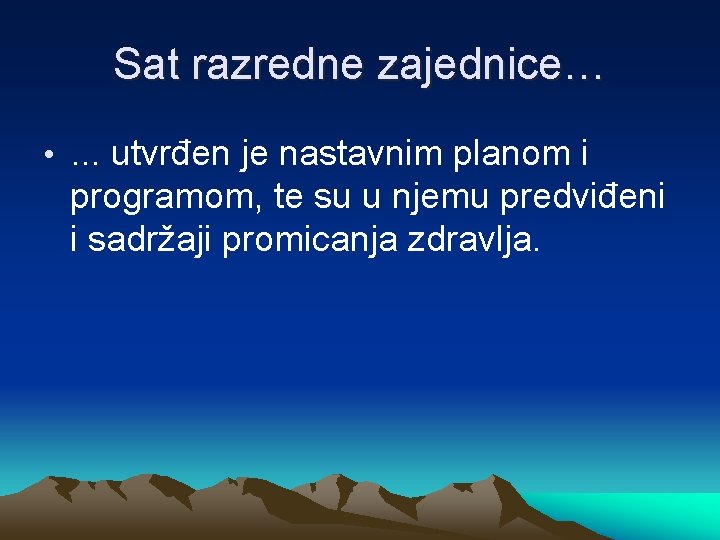 Sat razredne zajednice…

• ... utvrđen je nastavnim planom i programom, te su u njemu predviđeni i sadržaji promicanja zdravlja.